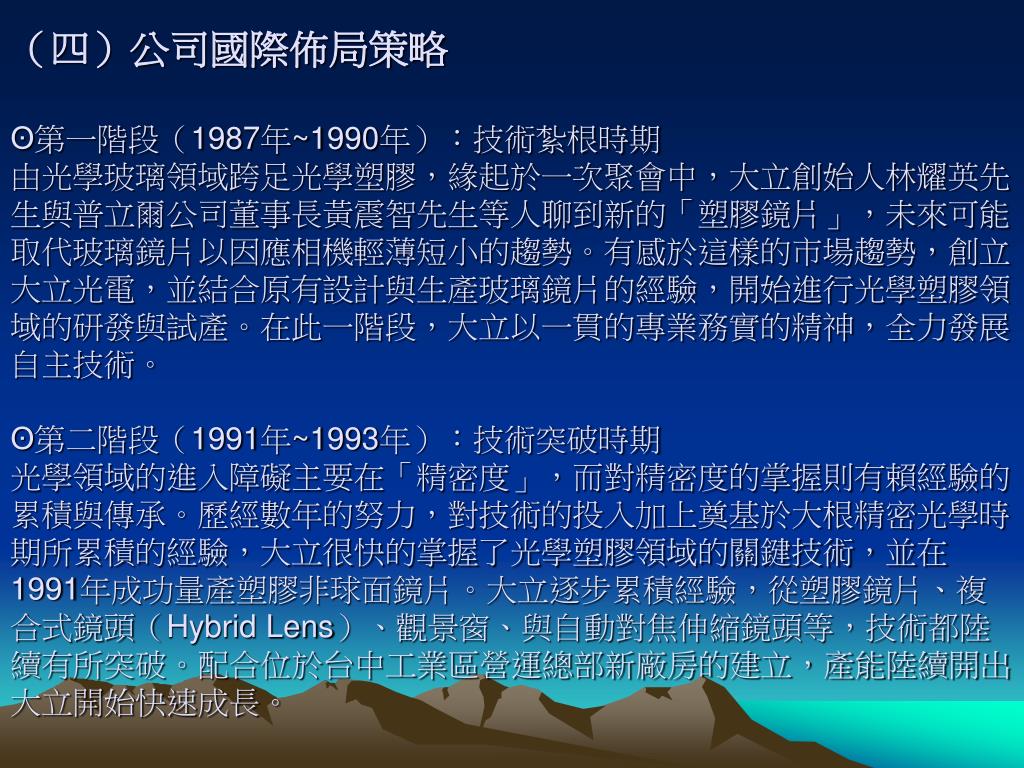 （四）公司國際佈局策略

ʘ第一階段（1987年~1990年）：技術紮根時期
由光學玻璃領域跨足光學塑膠，緣起於一次聚會中，大立創始人林耀英先生與普立爾公司董事長黃震智先生等人聊到新的「塑膠鏡片」，未來可能取代玻璃鏡片以因應相機輕薄短小的趨勢。有感於這樣的市場趨勢，創立大立光電，並結合原有設計與生產玻璃鏡片的經驗，開始進行光學塑膠領域的研發與試產。在此一階段，大立以一貫的專業務實的精神，全力發展自主技術。

ʘ第二階段（1991年~1993年）：技術突破時期
光學領域的進入障礙主要在「精密度」，而對精密度的掌握則有賴經驗的累積與傳承。歷經數年的努力，對技術的投入加上奠基於大根精密光學時期所累積的經驗，大立很快的掌握了光學塑膠領域的關鍵技術，並在1991年成功量產塑膠非球面鏡片。大立逐步累積經驗，從塑膠鏡片、複合式鏡頭（Hybrid Lens）、觀景窗、與自動對焦伸縮鏡頭等，技術都陸續有所突破。配合位於台中工業區營運總部新廠房的建立，產能陸續開出大立開始快速成長。